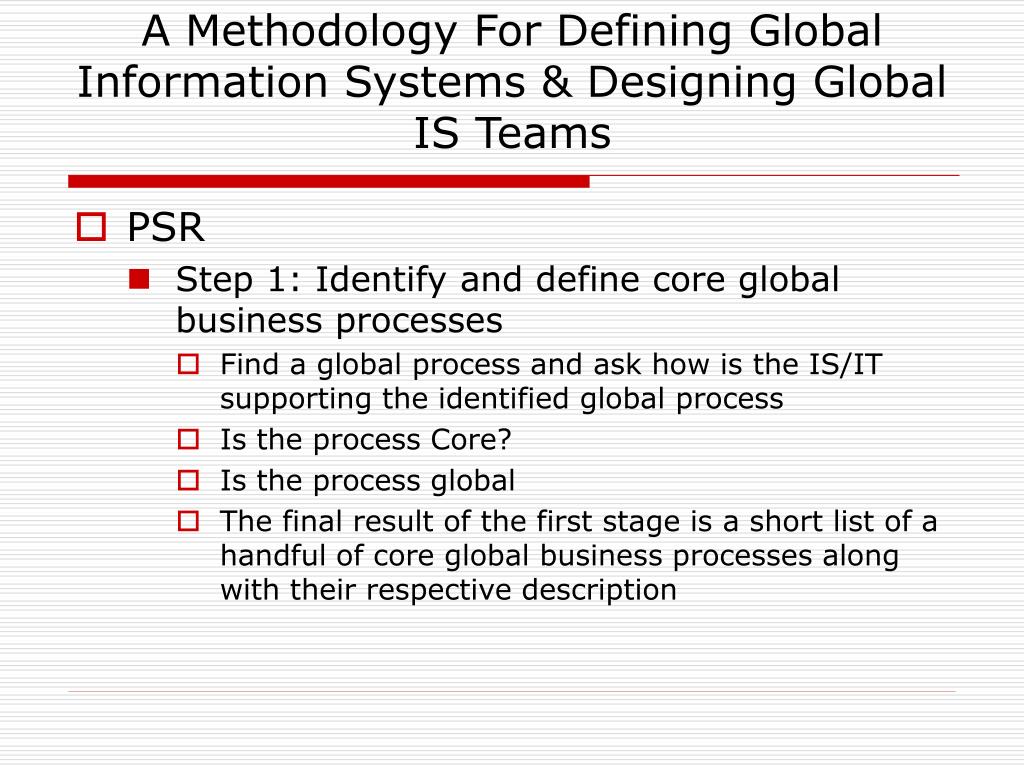 A Methodology For Defining Global Information Systems & Designing Global IS Teams

PSR

Step 1: Identify and define core global business processes

Find a global process and ask how is the IS/IT supporting the identified global process

Is the process Core?

Is the process global

The final result of the first stage is a short list of a handful of core global business processes along with their respective description